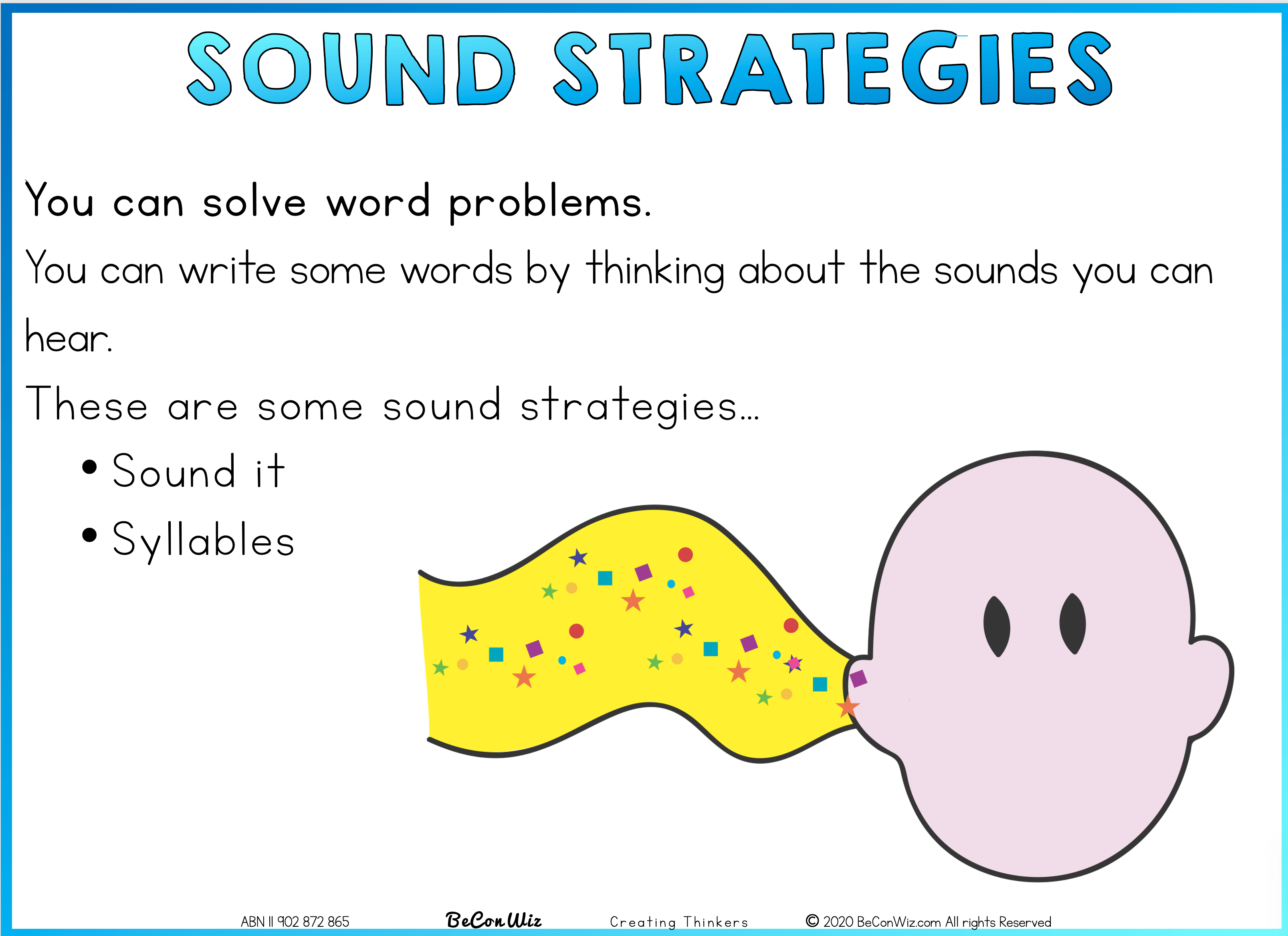 SOUND STRATEGIES

You can solve word problems.

You can write some words by thinking about the sounds you can hear.

These are some sound strategies...

• Sound it
• Syllables

ABN 11 902 872 865 BeConWiz Creating Thinkers © 2020 BeConWiz.com All rights Reserved